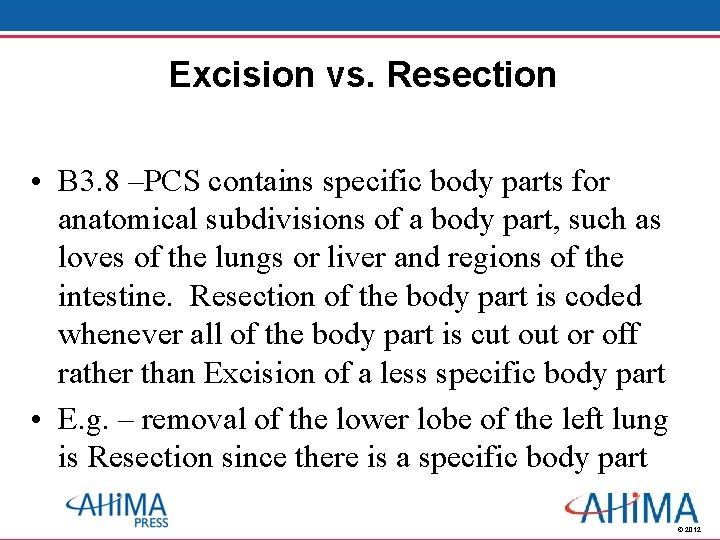 Excision vs. Resection

• B3.8 –PCS contains specific body parts for anatomical subdivisions of a body part, such as loves of the lungs or liver and regions of the intestine. Resection of the body part is coded whenever all of the body part is cut out or off rather than Excision of a less specific body part

• E.g. – removal of the lower lobe of the left lung is Resection since there is a specific body part

AHIMA PRESS

AHIMA

© 2012